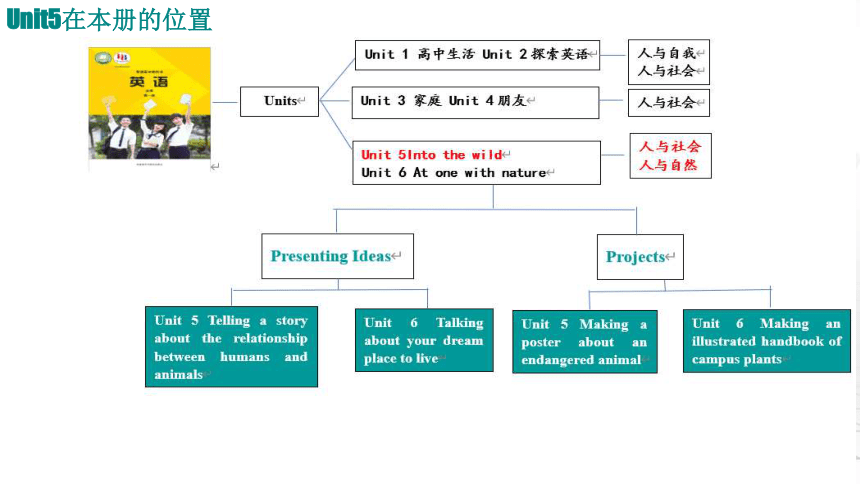 Unit5在本册的位置

英语

Units

Unit 1 高中生活 Unit 2 探索英语

人与自我
人与社会

Unit 3 家庭 Unit 4 朋友

人与社会

Unit 5Into the wild
Unit 6 At one with nature

人与社会
人与自然

Presenting Ideas

Projects

Unit 5 Telling a story about the relationship between humans and animals

Unit 6 Talking about your dream place to live

Unit 5 Making a poster about an endangered animal

Unit 6 Making an illustrated handbook of campus plants